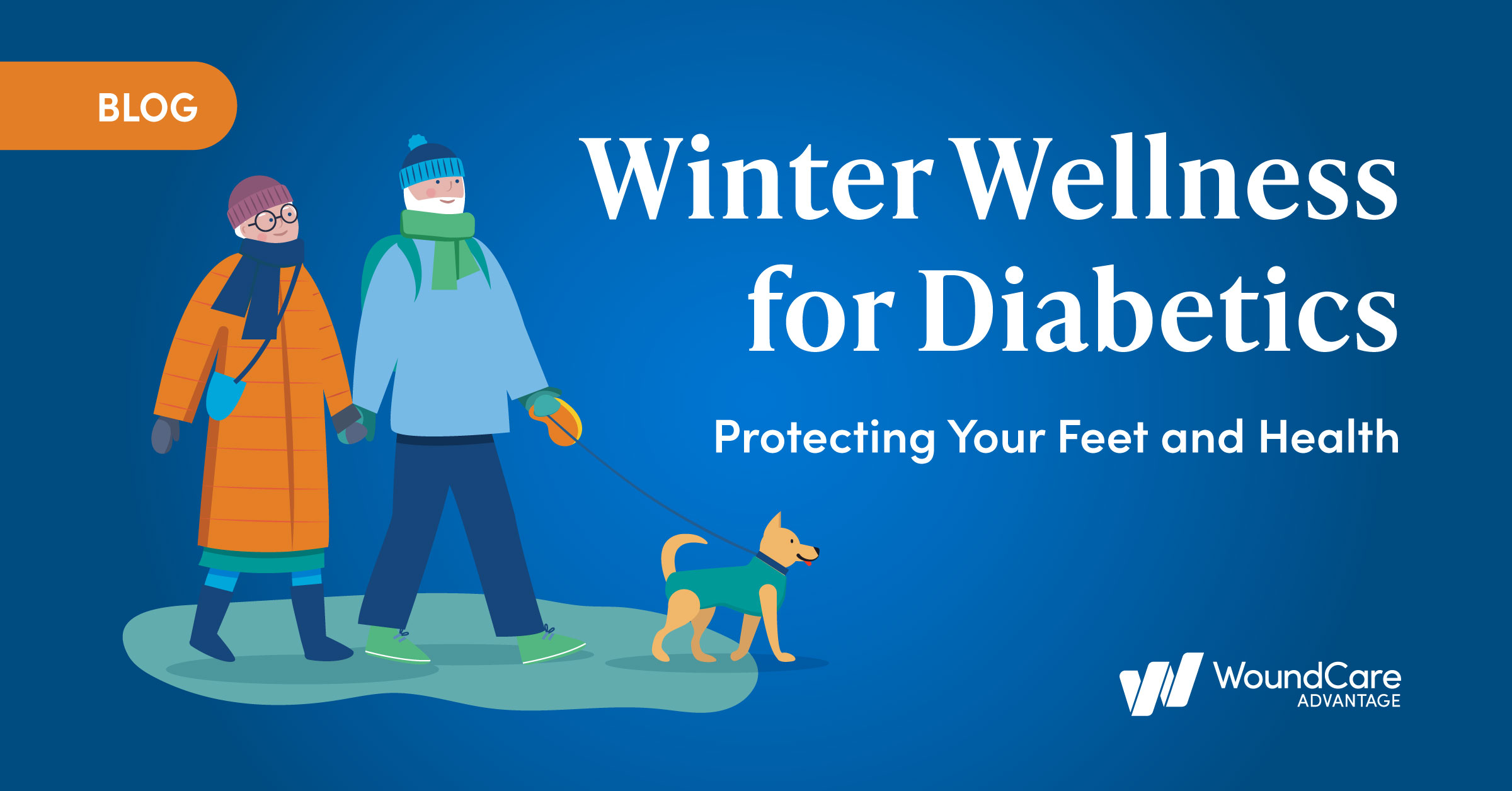 BLOG

Winter Wellness for Diabetics

Protecting Your Feet and Health

WoundCare ADVANTAGE